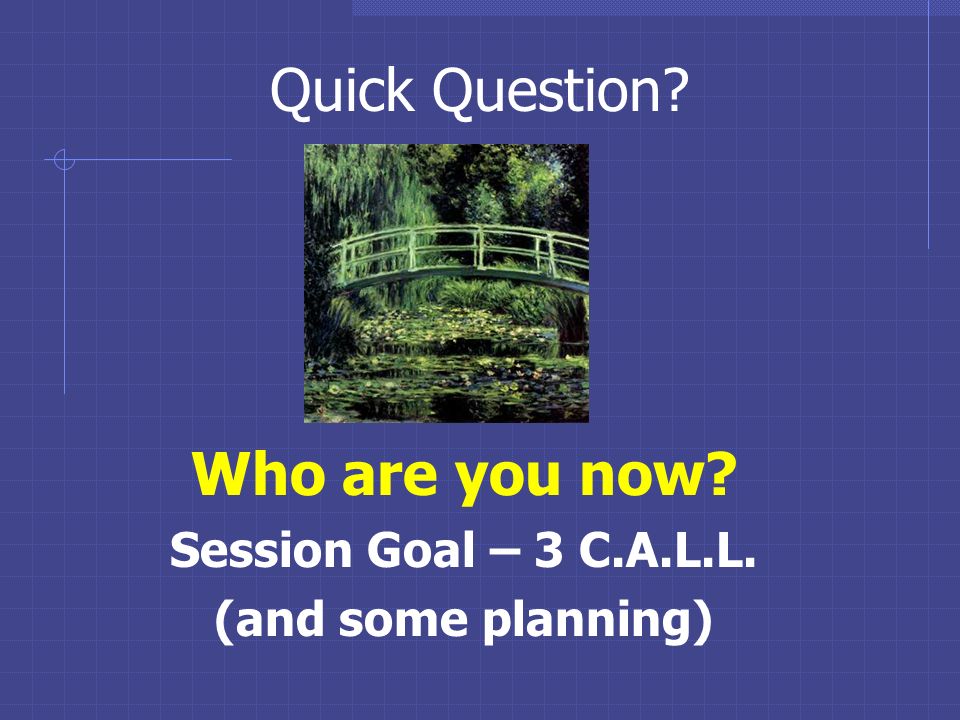 Quick Question?

Who are you now?

Session Goal – 3 C.A.L.L.

(and some planning)